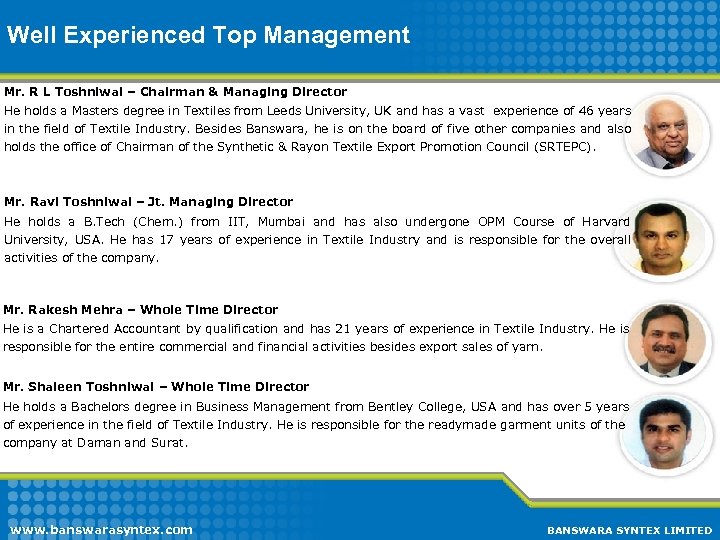 Well Experienced Top Management

Mr. R L Toshniwal – Chairman & Managing Director
He holds a Masters degree in Textiles from Leeds University, UK and has a vast experience of 46 years in the field of Textile Industry. Besides Banswara, he is on the board of five other companies and also holds the office of Chairman of the Synthetic & Rayon Textile Export Promotion Council (SRTEPC).

Mr. Ravi Toshniwal – Jt. Managing Director
He holds a B.Tech (Chem.) from IIT, Mumbai and has also undergone OPM Course of Harvard University, USA. He has 17 years of experience in Textile Industry and is responsible for the overall activities of the company.

Mr. Rakesh Mehra – Whole Time Director
He is a Chartered Accountant by qualification and has 21 years of experience in Textile Industry. He is responsible for the entire commercial and financial activities besides export sales of yarn.

Mr. Shaleen Toshniwal – Whole Time Director
He holds a Bachelors degree in Business Management from Bentley College, USA and has over 5 years of experience in the field of Textile Industry. He is responsible for the readymade garment units of the company at Daman and Surat.

www.banswarasyntex.com

BANSWARA SYNTEX LIMITED